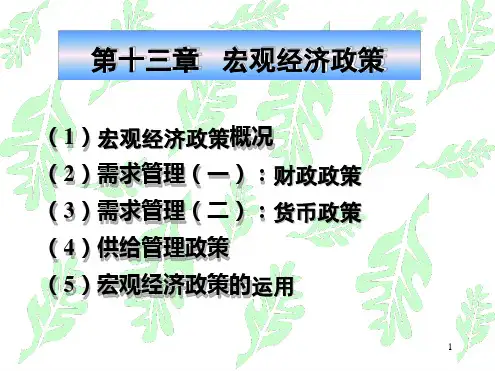 第十三章　宏观经济政策

（1）宏观经济政策概况

（2）需求管理（一）：财政政策

（3）需求管理（二）：货币政策

（4）供给管理政策

（5）宏观经济政策的运用

1